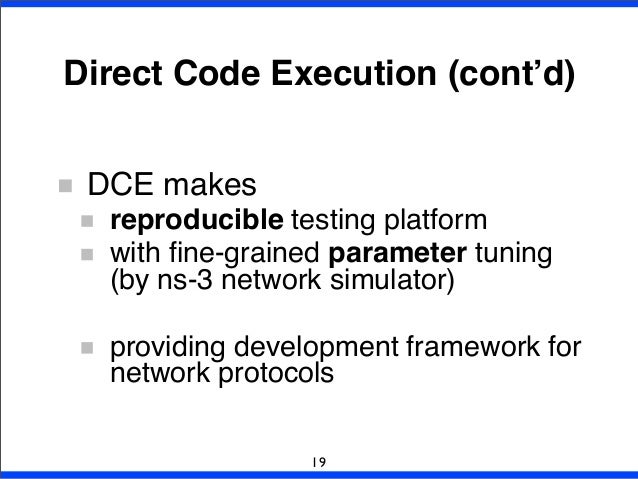 Direct Code Execution (cont'd)

DCE makes

reproducible testing platform

with fine-grained parameter tuning (by ns-3 network simulator)

providing development framework for network protocols

19